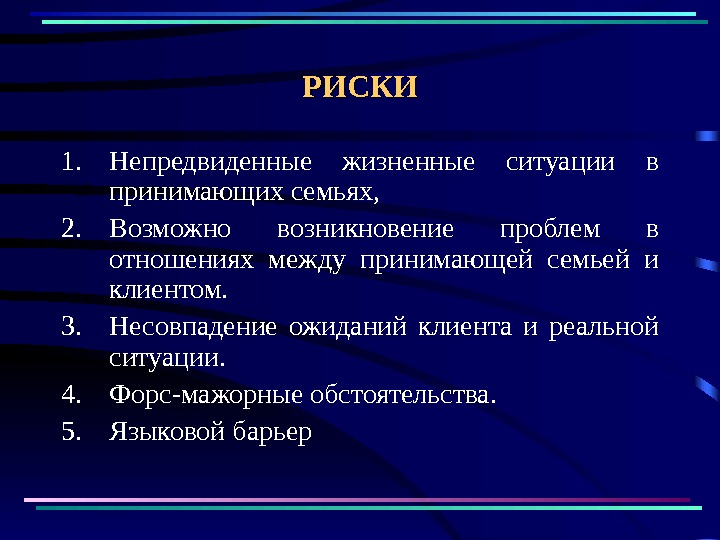 РИСКИ

1. Непредвиденные жизненные ситуации в принимающих семьях,
2. Возможно возникновение проблем в отношениях между принимающей семьей и клиентом.
3. Несовпадение ожиданий клиента и реальной ситуации.
4. Форс-мажорные обстоятельства.
5. Языковой барьер